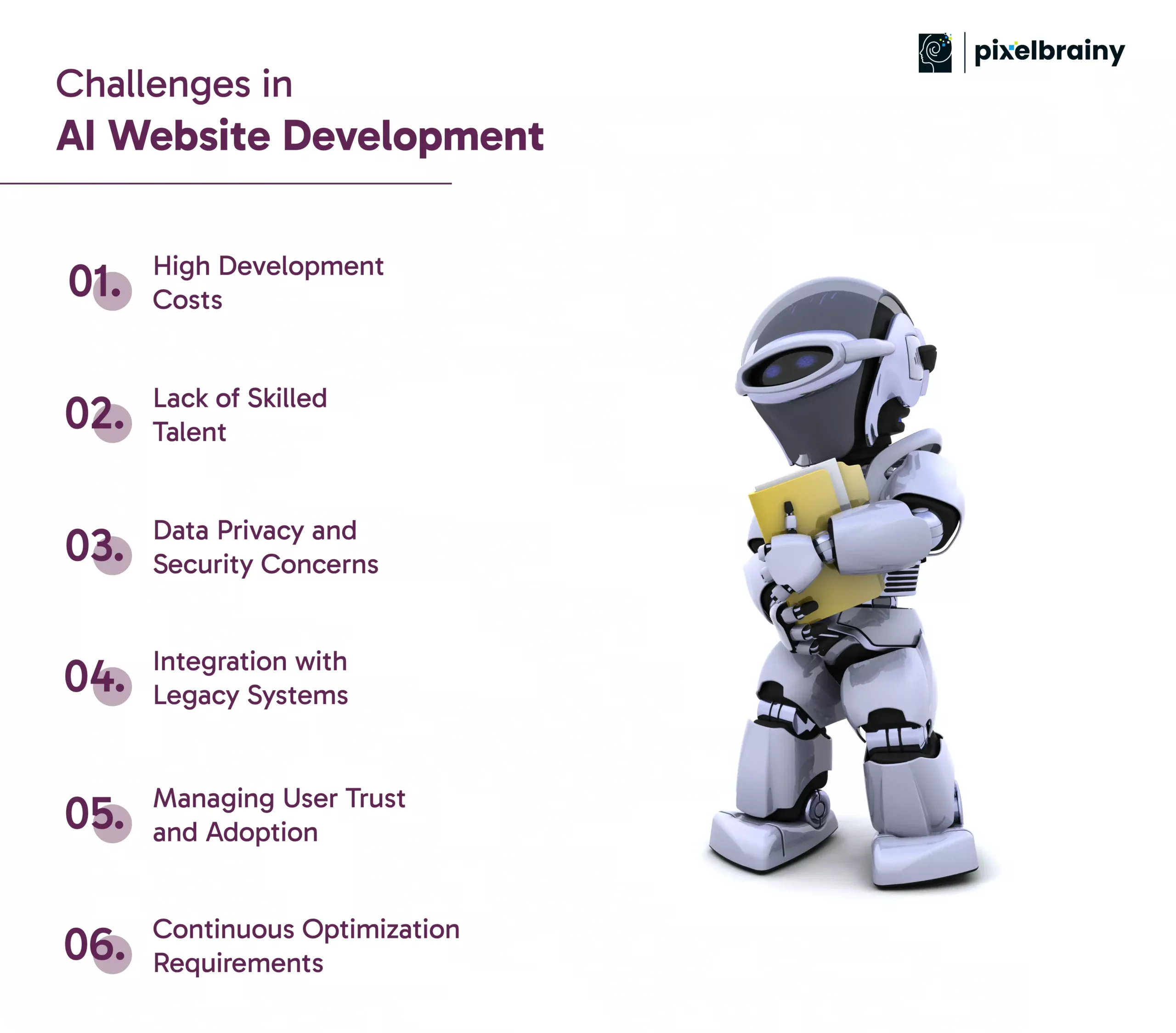 pixelbrainy

Challenges in
AI Website Development

01. High Development Costs

02. Lack of Skilled Talent

03. Data Privacy and Security Concerns

04. Integration with Legacy Systems

05. Managing User Trust and Adoption

06. Continuous Optimization Requirements